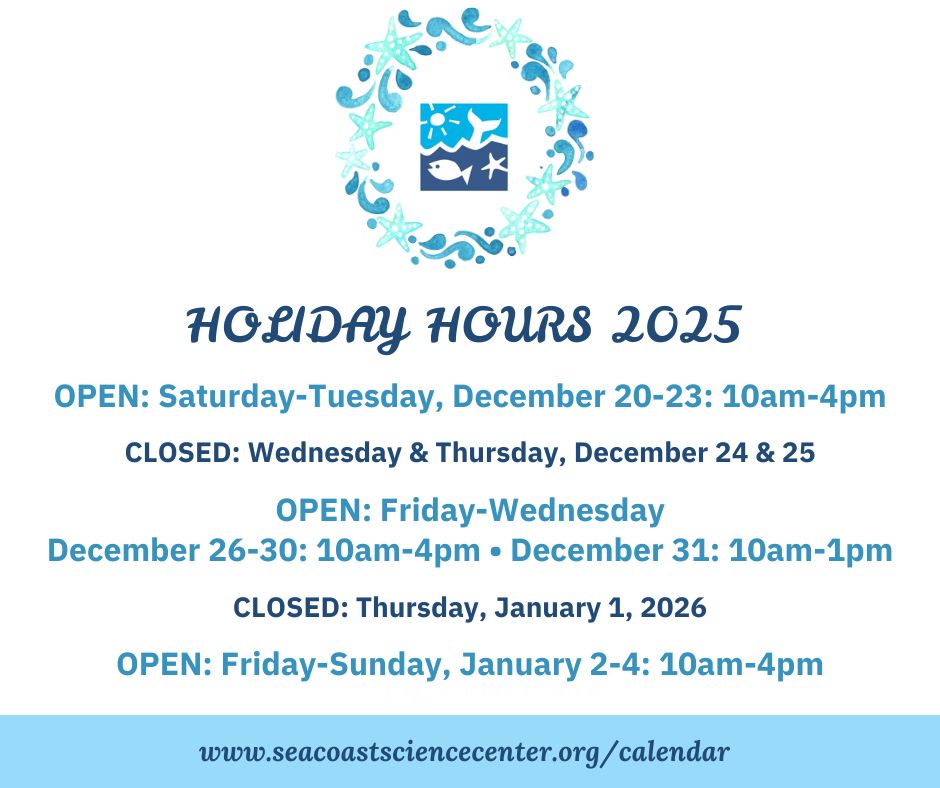 HOLIDAY HOURS 2025

OPEN: Saturday-Tuesday, December 20-23: 10am-4pm

CLOSED: Wednesday & Thursday, December 24 & 25

OPEN: Friday-Wednesday
December 26-30: 10am-4pm • December 31: 10am-1pm

CLOSED: Thursday, January 1, 2026

OPEN: Friday-Sunday, January 2-4: 10am-4pm

www.seacoastsciencecenter.org/calendar